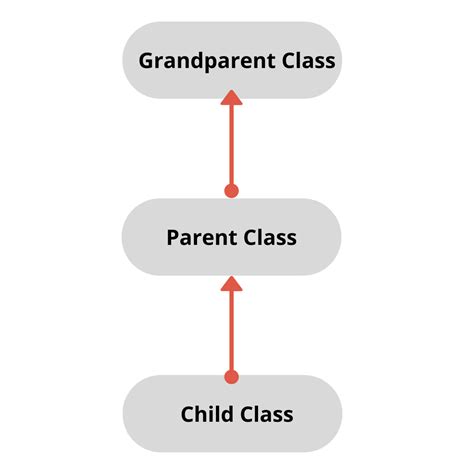 Grandparent Class

Parent Class

Child Class